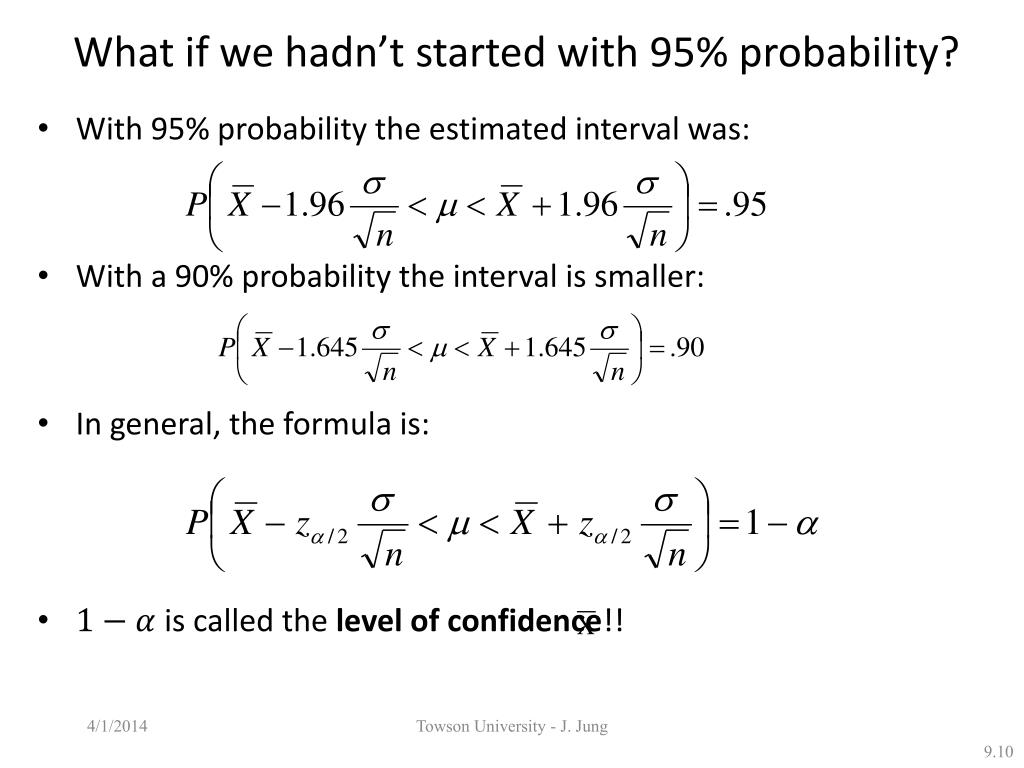 What if we hadn't started with 95% probability?

• With 95% probability the estimated interval was:

$P\left(\overline{X} - 1.96\frac{\sigma}{\sqrt{n}} < \mu < \overline{X} + 1.96\frac{\sigma}{\sqrt{n}}\right) = .95$

• With a 90% probability the interval is smaller:

$P\left(\overline{X} - 1.645\frac{\sigma}{\sqrt{n}} < \mu < \overline{X} + 1.645\frac{\sigma}{\sqrt{n}}\right) = .90$

• In general, the formula is:

$P\left(\overline{X} - z_{\alpha/2}\frac{\sigma}{\sqrt{n}} < \mu < \overline{X} + z_{\alpha/2}\frac{\sigma}{\sqrt{n}}\right) = 1 - \alpha$

• $1 - \alpha$ is called the **level of confidence**!! $\overline{X}$

4/1/2014

Towson University - J. Jung

9.10